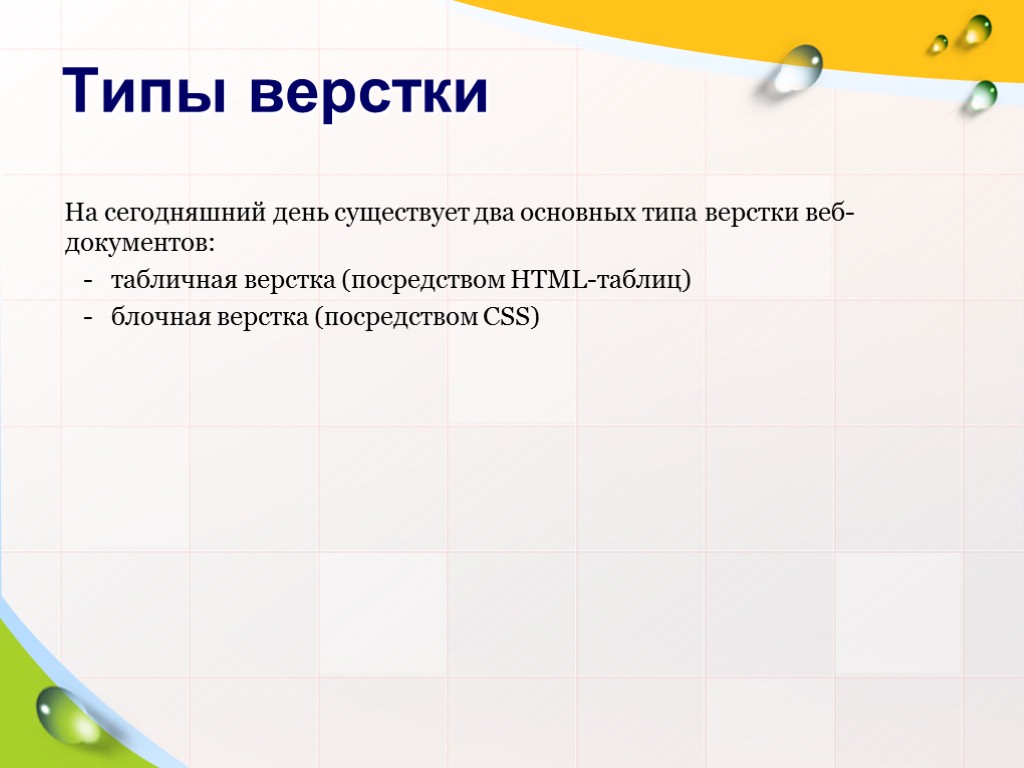 Типы верстки

На сегодняшний день существует два основных типа верстки веб-документов:
- табличная верстка (посредством HTML-таблиц)
- блочная верстка (посредством CSS)